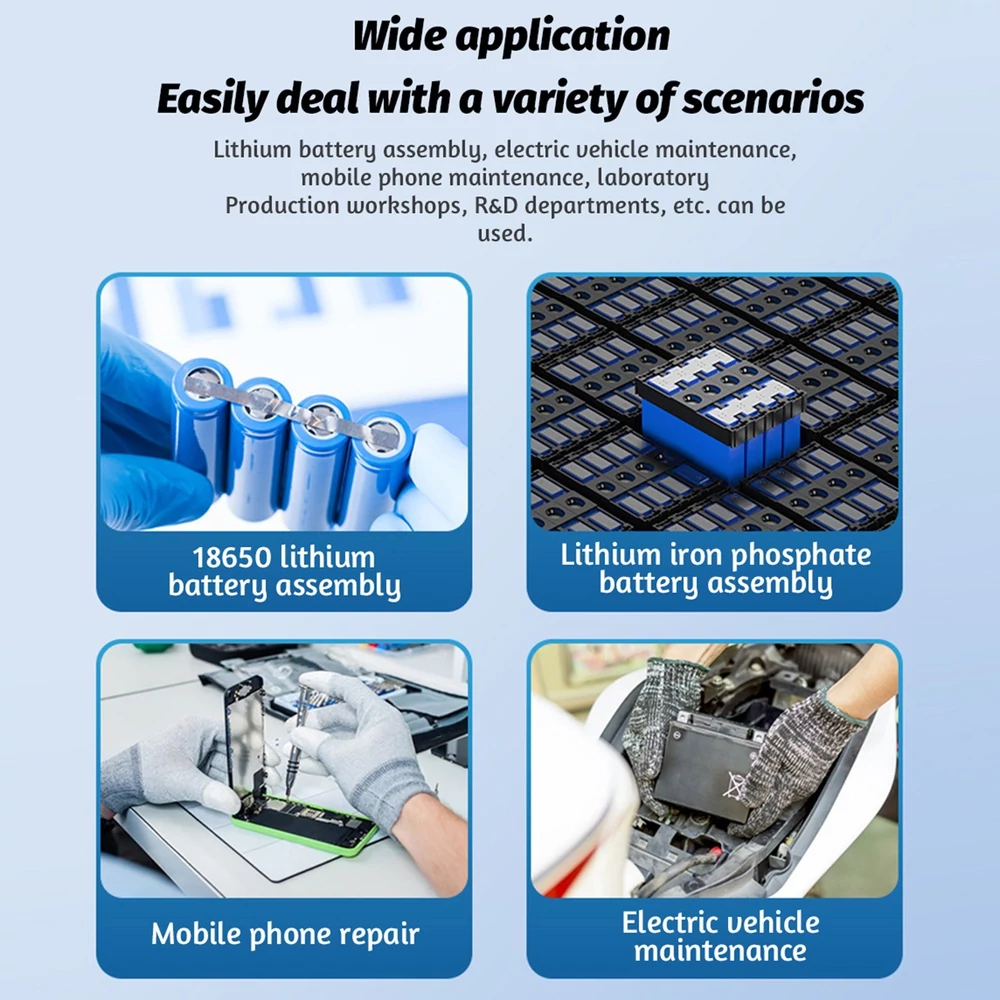 Wide application
Easily deal with a variety of scenarios

Lithium battery assembly, electric vehicle maintenance, mobile phone maintenance, laboratory
Production workshops, R&D departments, etc. can be used.

18650 lithium battery assembly

Lithium iron phosphate battery assembly

Mobile phone repair

Electric vehicle maintenance